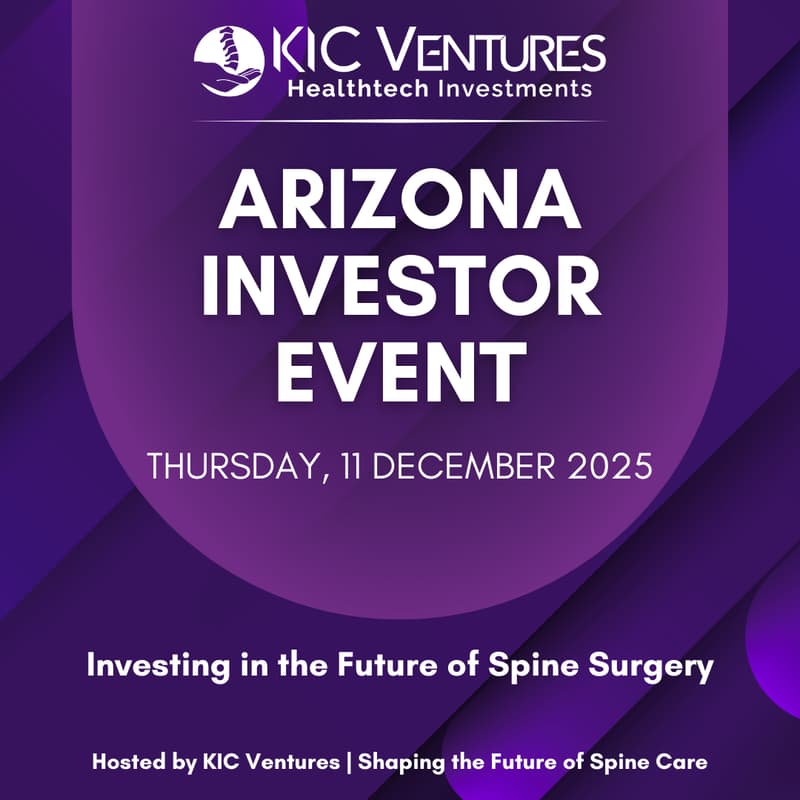 KIC VENTURES
Healthtech Investments

ARIZONA INVESTOR EVENT

THURSDAY, 11 DECEMBER 2025

Investing in the Future of Spine Surgery

Hosted by KIC Ventures | Shaping the Future of Spine Care